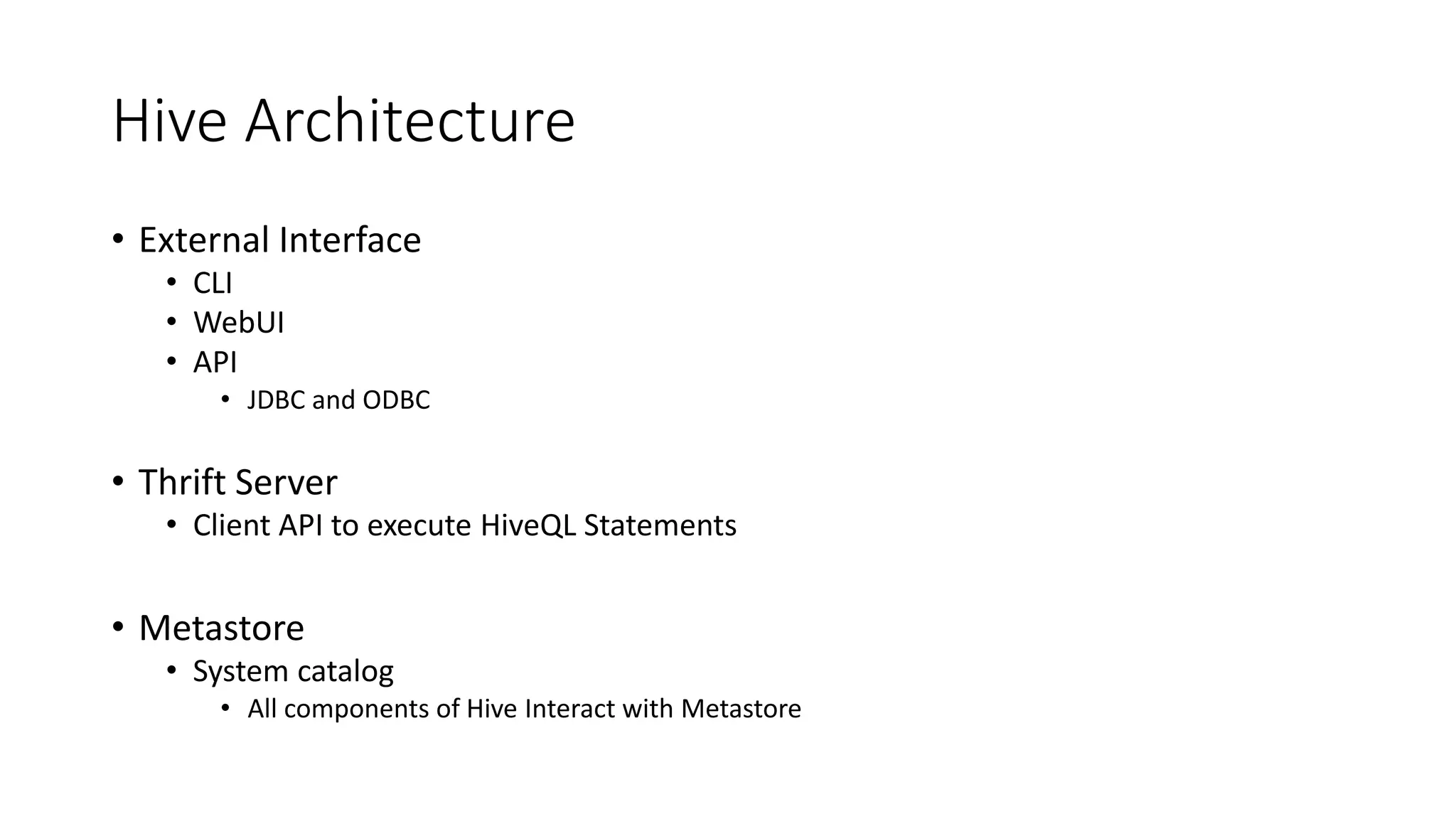 Hive Architecture

• External Interface
  • CLI
  • WebUI
  • API
    • JDBC and ODBC

• Thrift Server
  • Client API to execute HiveQL Statements

• Metastore
  • System catalog
    • All components of Hive Interact with Metastore